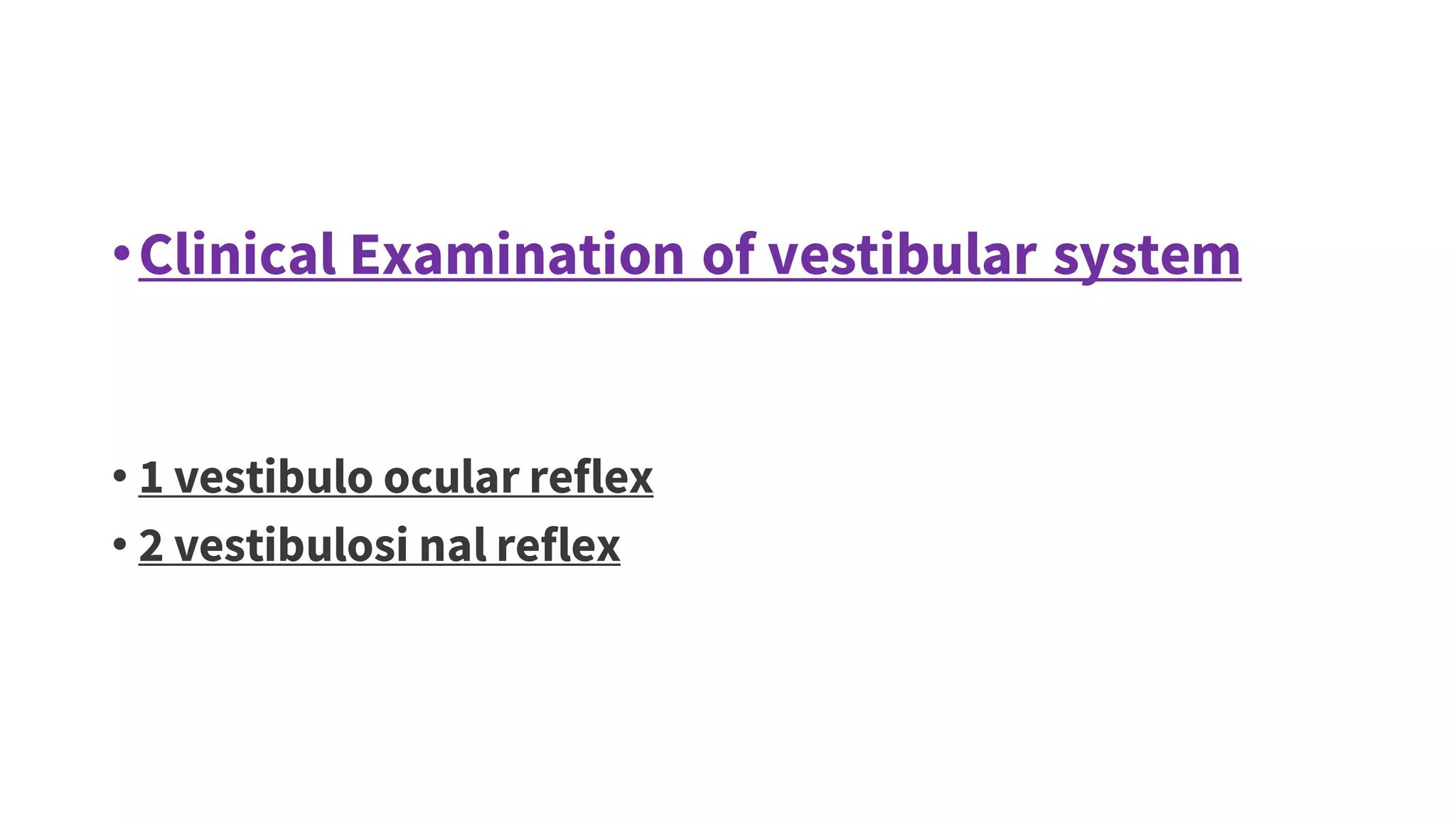 • Clinical Examination of vestibular system

• 1 vestibulo ocular reflex
• 2 vestibulosi nal reflex